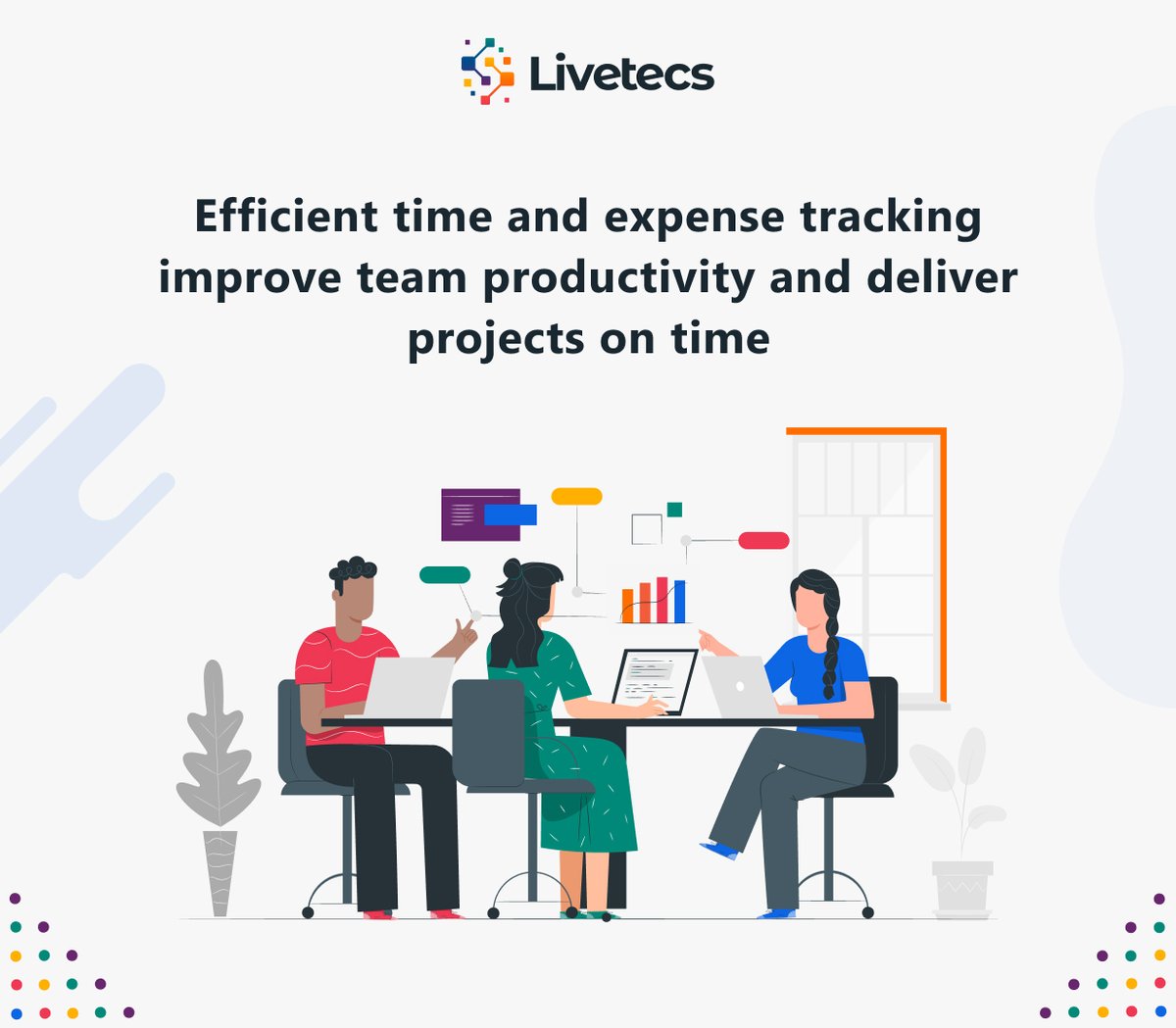 Livetecs

Efficient time and expense tracking improve team productivity and deliver projects on time